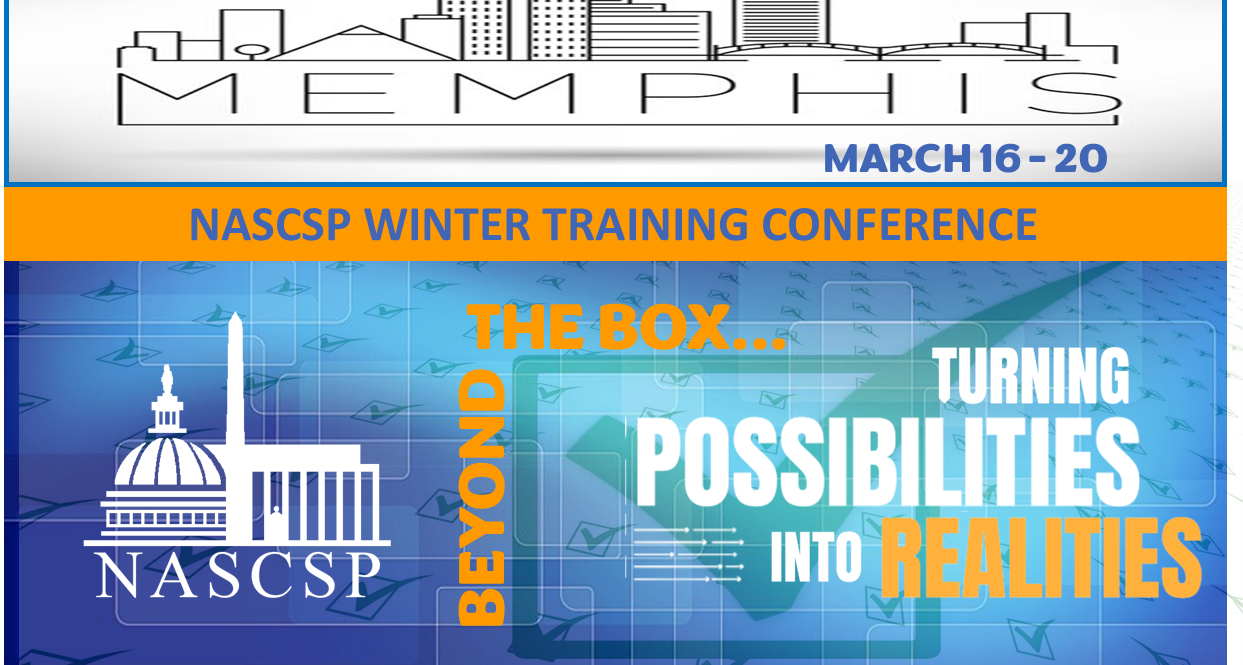 MEMPHIS

MARCH 16 - 20

NASCSP WINTER TRAINING CONFERENCE

NASCSP

BEYOND THE BOX...

TURNING POSSIBILITIES INTO REALITIES